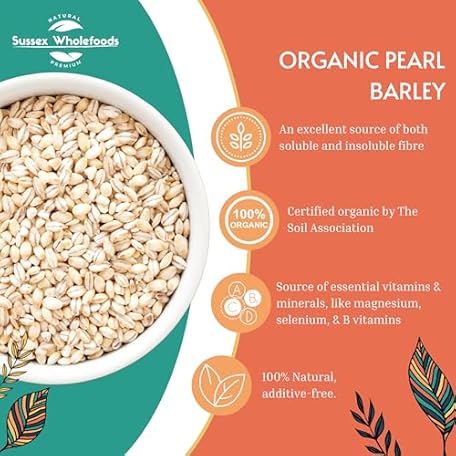 NATURAL
Sussex Wholefoods
PREMIUM

ORGANIC PEARL BARLEY

An excellent source of both soluble and insoluble fibre

100% ORGANIC

Certified organic by The Soil Association

A B C D

Source of essential vitamins & minerals, like magnesium, selenium, & B vitamins

100% Natural, additive-free.